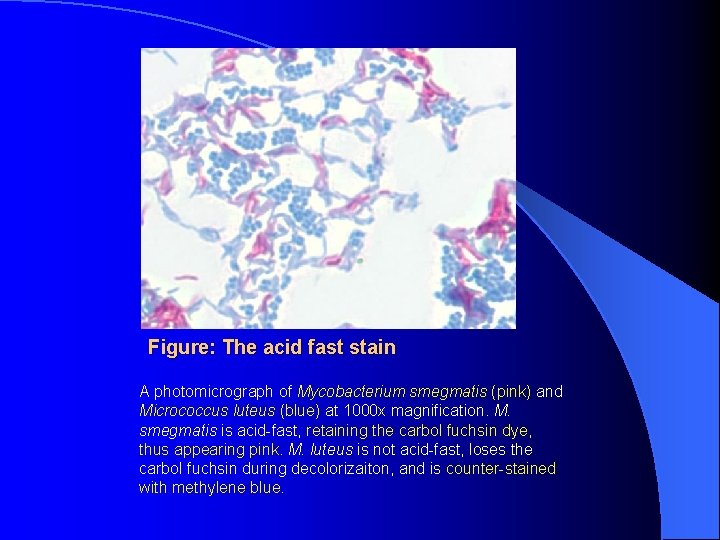 Figure: The acid fast stain

A photomicrograph of Mycobacterium smegmatis (pink) and Micrococcus luteus (blue) at 1000x magnification. M. smegmatis is acid-fast, retaining the carbol fuchsin dye, thus appearing pink. M. luteus is not acid-fast, loses the carbol fuchsin during decolorizaiton, and is counter-stained with methylene blue.